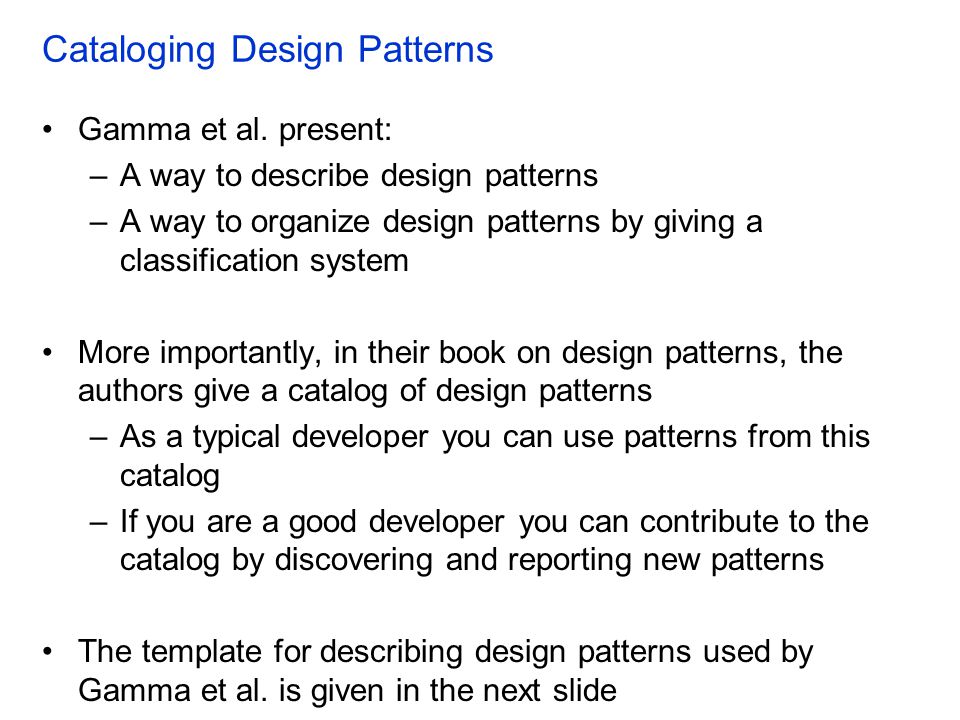 Cataloging Design Patterns

• Gamma et al. present:
– A way to describe design patterns
– A way to organize design patterns by giving a classification system

• More importantly, in their book on design patterns, the authors give a catalog of design patterns
– As a typical developer you can use patterns from this catalog
– If you are a good developer you can contribute to the catalog by discovering and reporting new patterns

• The template for describing design patterns used by Gamma et al. is given in the next slide